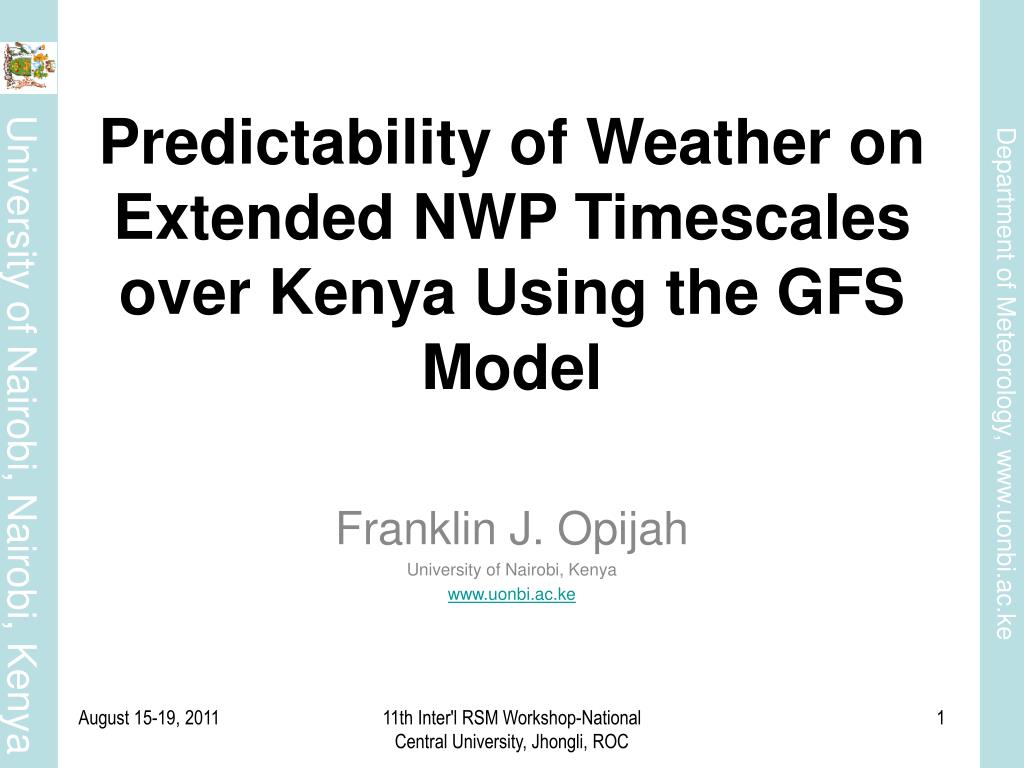 University of Nairobi, Nairobi, Kenya

Predictability of Weather on Extended NWP Timescales over Kenya Using the GFS Model

Franklin J. Opijah

University of Nairobi, Kenya

www.uonbi.ac.ke

Department of Meteorology, www.uonbi.ac.ke

August 15-19, 2011

11th Inter'l RSM Workshop-National Central University, Jhongli, ROC

1